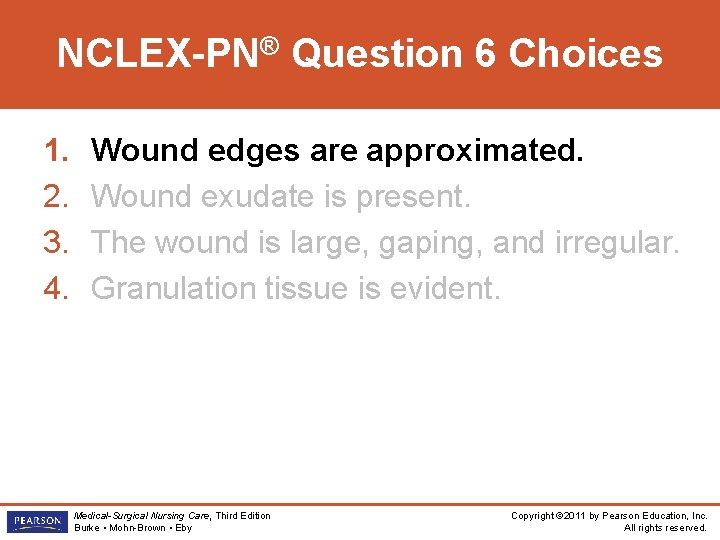 NCLEX-PN® Question 6 Choices

1. Wound edges are approximated.
2. Wound exudate is present.
3. The wound is large, gaping, and irregular.
4. Granulation tissue is evident.

PEARSON

Medical-Surgical Nursing Care, Third Edition
Burke • Mohn-Brown • Eby

Copyright ©2011 by Pearson Education, Inc.
All rights reserved.